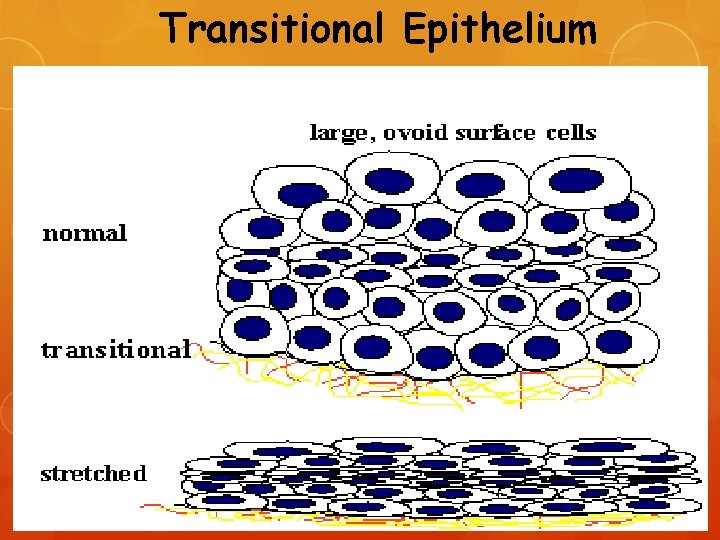 Transitional Epithelium

large, ovoid surface cells

normal

transitional

stretched